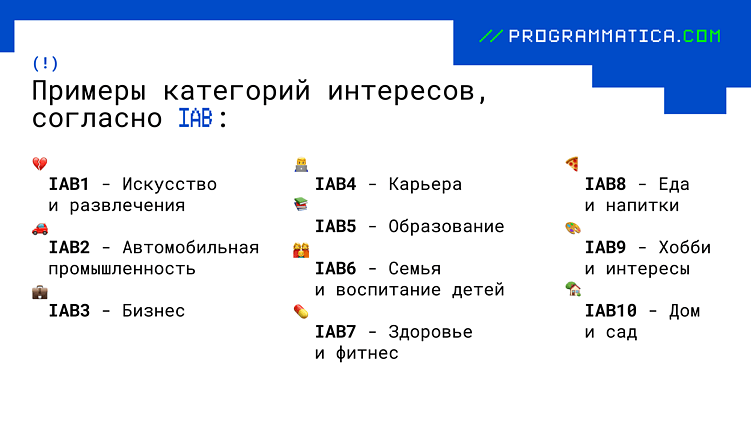 // PROGRAMMATICA.COM

(!)
Примеры категорий интересов, согласно IAB:

IAB1 - Искусство и развлечения

IAB2 - Автомобильная промышленность

IAB3 - Бизнес

IAB4 - Карьера

IAB5 - Образование

IAB6 - Семья и воспитание детей

IAB7 - Здоровье и фитнес

IAB8 - Еда и напитки

IAB9 - Хобби и интересы

IAB10 - Дом и сад